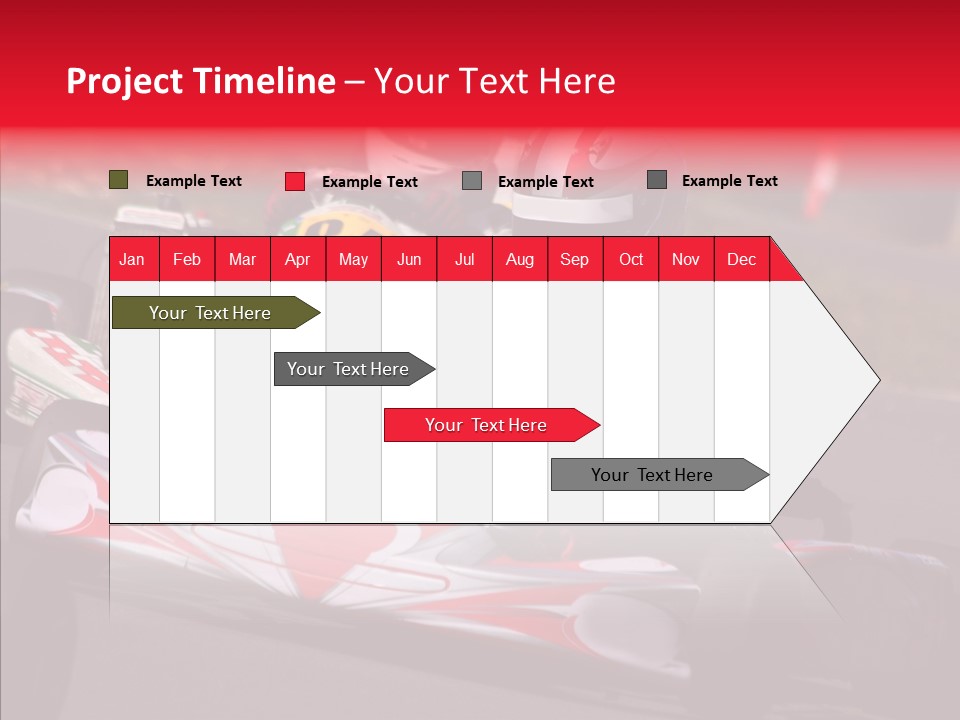 Project Timeline – Your Text Here

Example Text Example Text Example Text Example Text

| Jan | Feb | Mar | Apr | May | Jun | Jul | Aug | Sep | Oct | Nov | Dec |
|---|---|---|---|---|---|---|---|---|---|---|---|

Your Text Here

Your Text Here

Your Text Here

Your Text Here